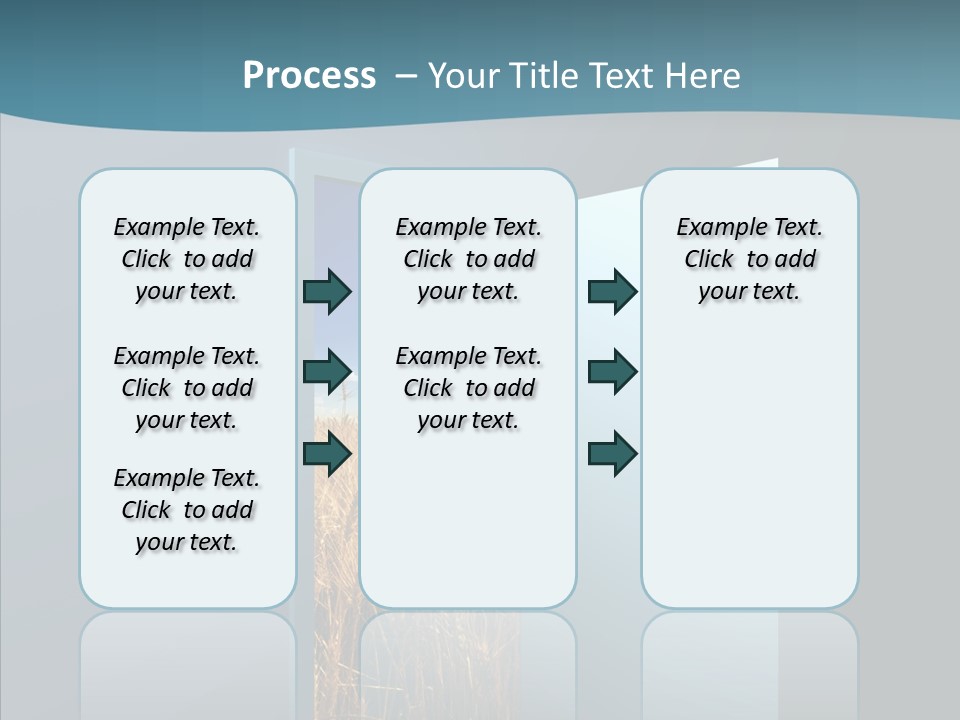 Process – Your Title Text Here

Example Text. Click to add your text.

Example Text. Click to add your text.

Example Text. Click to add your text.

Example Text. Click to add your text.

Example Text. Click to add your text.

Example Text. Click to add your text.